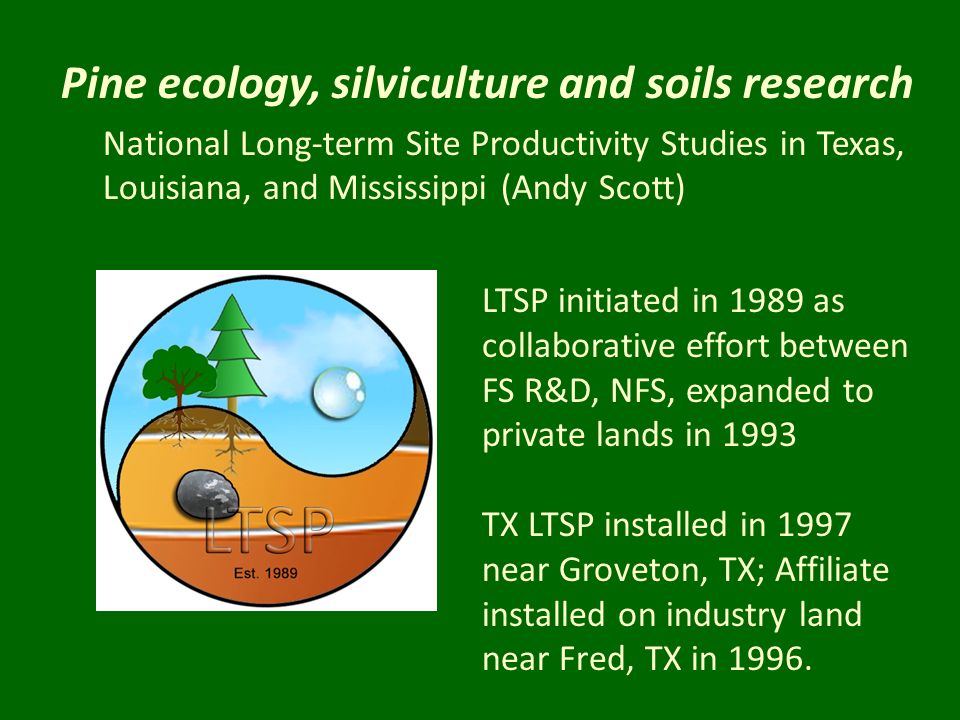 Pine ecology, silviculture and soils research

National Long-term Site Productivity Studies in Texas, Louisiana, and Mississippi (Andy Scott)

LTSP

Est. 1989

LTSP initiated in 1989 as collaborative effort between FS R&D, NFS, expanded to private lands in 1993

TX LTSP installed in 1997 near Groveton, TX; Affiliate installed on industry land near Fred, TX in 1996.